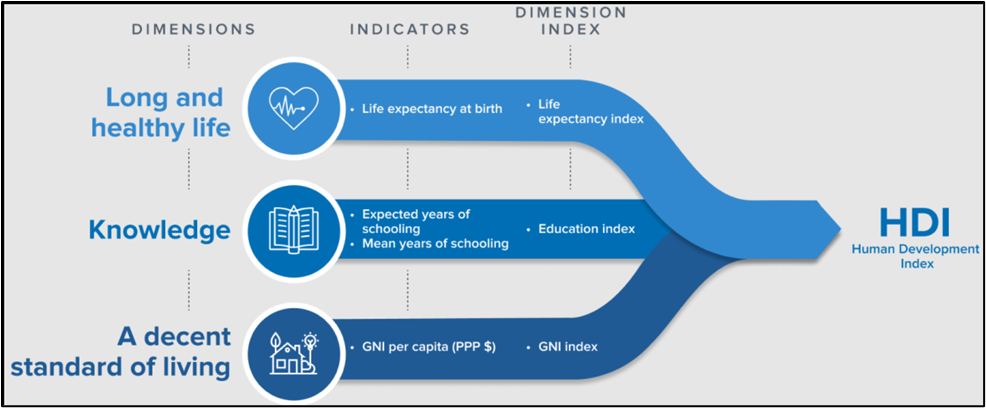 DIMENSIONS

INDICATORS

DIMENSION INDEX

Long and healthy life

• Life expectancy at birth

• Life expectancy index

Knowledge

• Expected years of schooling
• Mean years of schooling

• Education index

A decent standard of living

• GNI per capita (PPP $)

• GNI index

HDI
Human Development Index